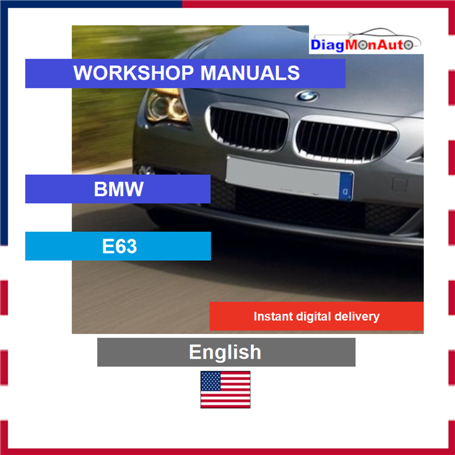 DiagMonAuto

WORKSHOP MANUALS

BMW

E63

Instant digital delivery

English